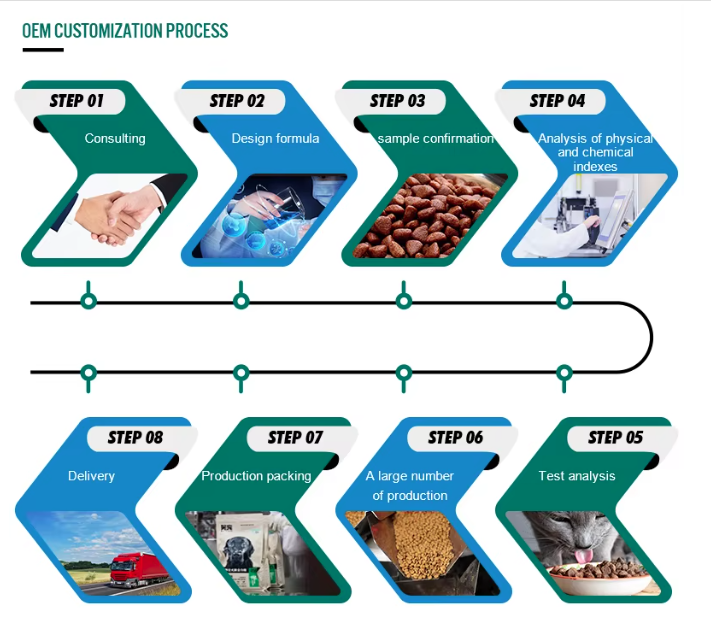 OEM CUSTOMIZATION PROCESS

STEP 01
Consulting

STEP 02
Design formula

STEP 03
sample confirmation

STEP 04
Analysis of physical and chemical indexes

STEP 08
Delivery

STEP 07
Production packing

STEP 06
A large number of production

STEP 05
Test analysis